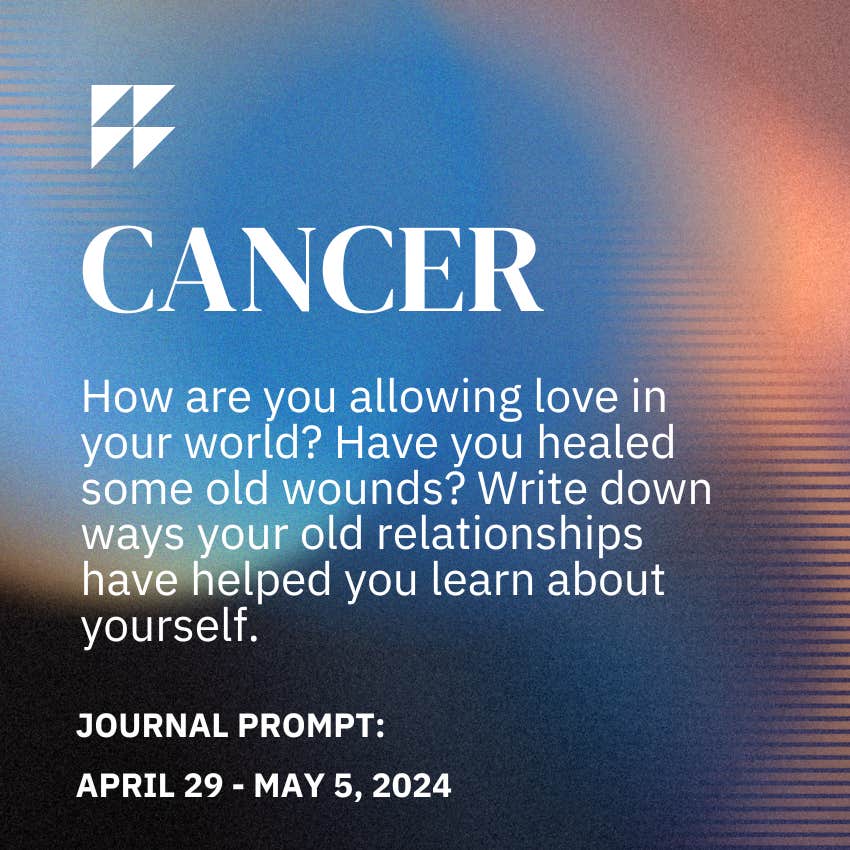 CANCER

How are you allowing love in your world? Have you healed some old wounds? Write down ways your old relationships have helped you learn about yourself.

JOURNAL PROMPT:

APRIL 29 - MAY 5, 2024